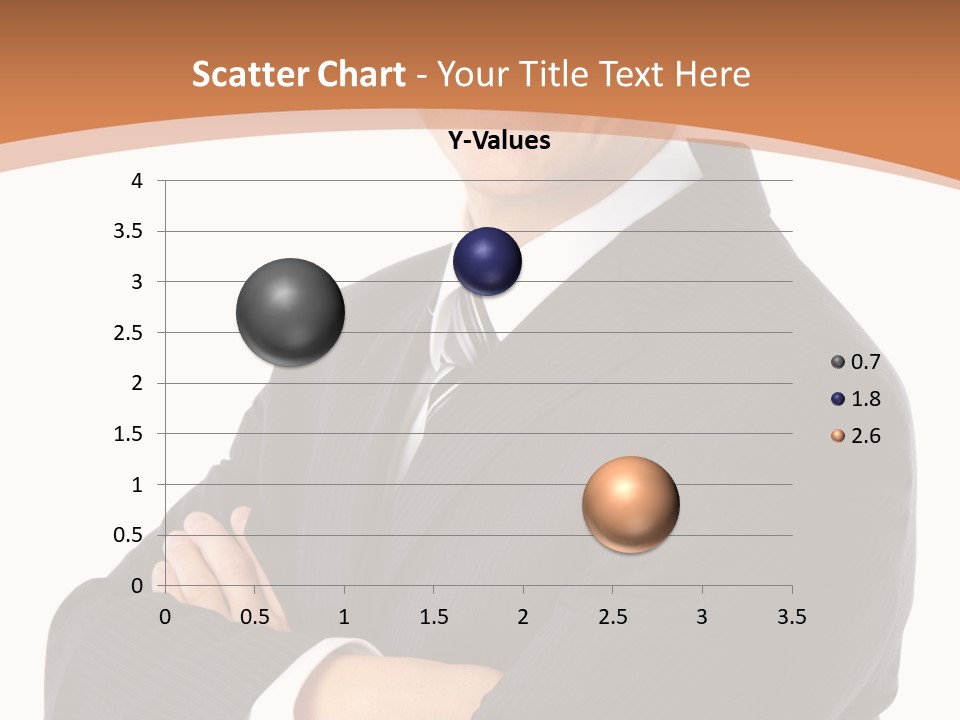 Scatter Chart - Your Title Text Here

Y-Values

4
3.5
3
2.5
2
1.5
1
0.5
0

0 0.5 1 1.5 2 2.5 3 3.5

0.7
1.8
2.6